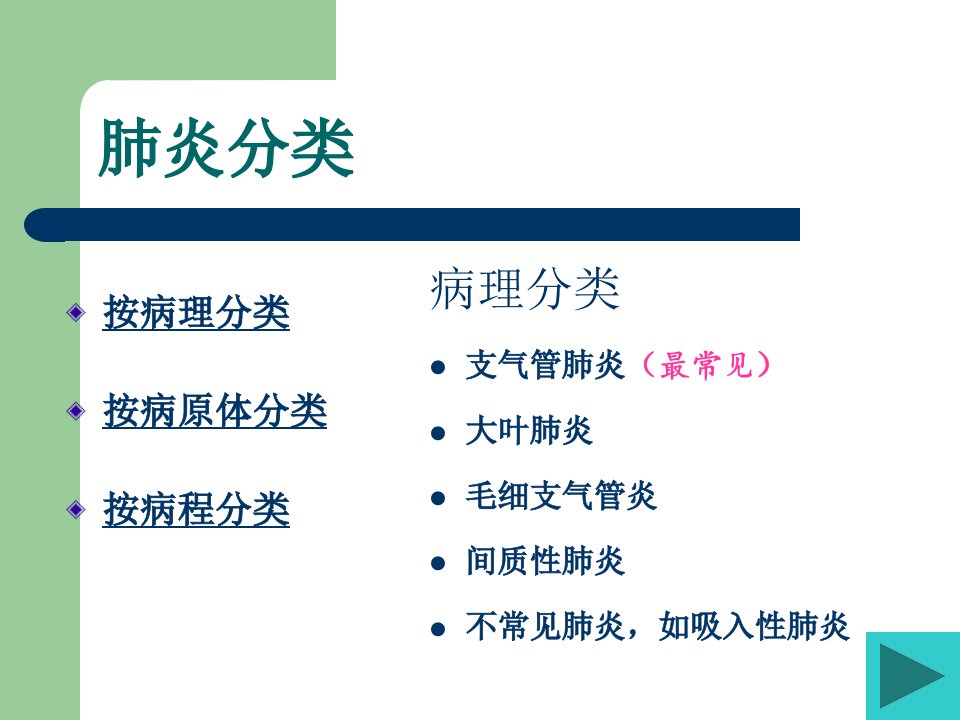 肺炎分类

按病理分类

按病原体分类

按病程分类

病理分类

支气管肺炎（最常见）

大叶肺炎

毛细支气管炎

间质性肺炎

不常见肺炎，如吸入性肺炎